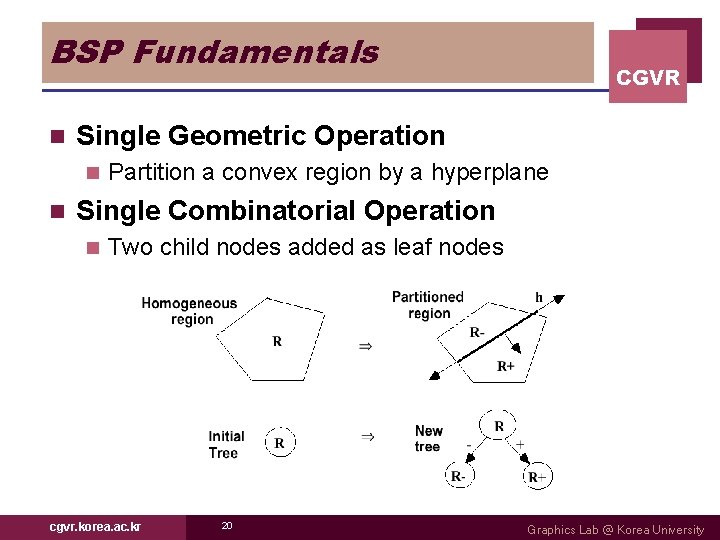 BSP Fundamentals

CGVR

Single Geometric Operation

Partition a convex region by a hyperplane

Single Combinatorial Operation

Two child nodes added as leaf nodes

Homogeneous region

R

$\Rightarrow$

Partitioned region

h

R-

R+

Initial Tree

R

$\Rightarrow$

New tree

R

-

+

R-

R+

cgvr.korea.ac.kr

20

Graphics Lab @ Korea University